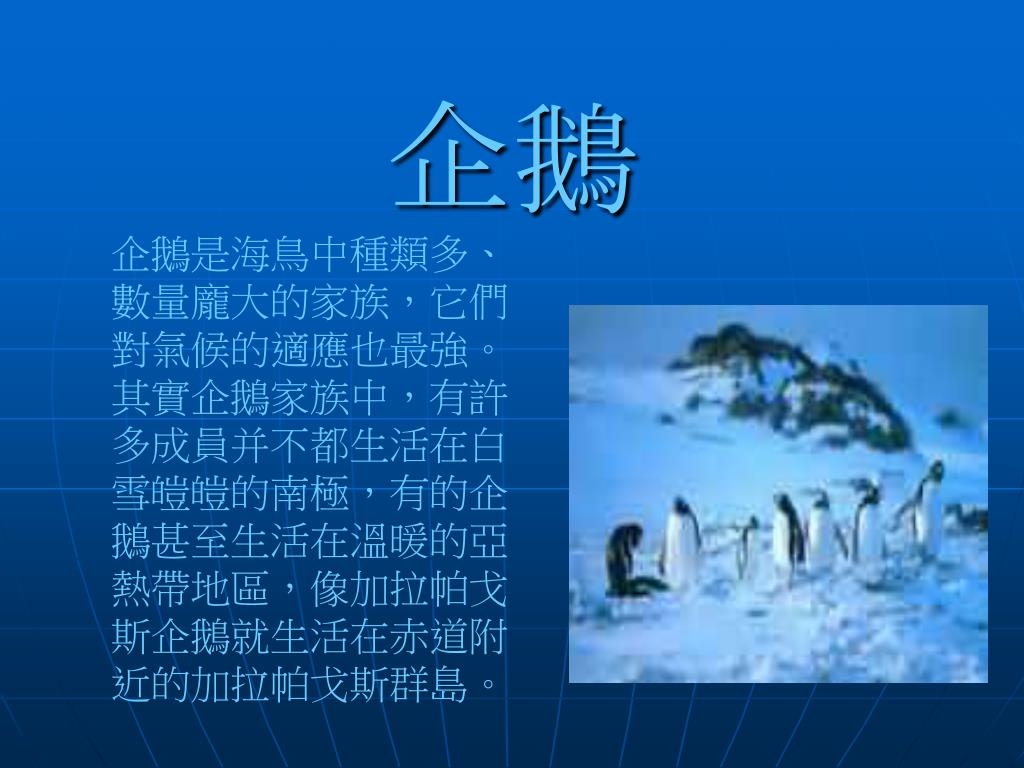 企鵝

企鵝是海鳥中種類多、數量龐大的家族，它們對氣候的適應也最強。其實企鵝家族中，有許多成員并不都生活在白雪皚皚的南極，有的企鵝甚至生活在溫暖的亞熱帶地區，像加拉帕戈斯企鵝就生活在赤道附近的加拉帕戈斯群島。